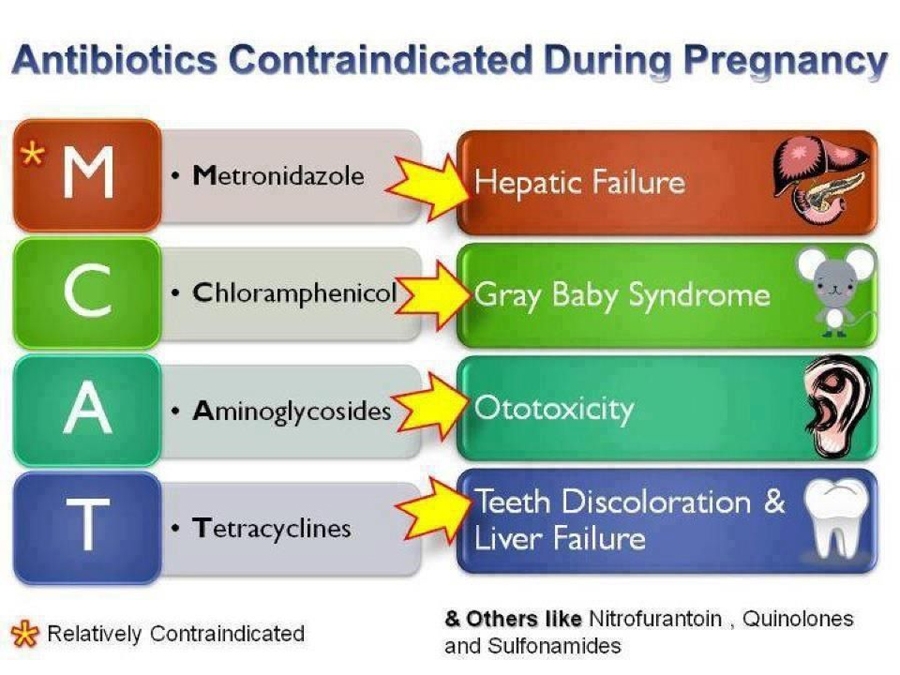 Antibiotics Contraindicated During Pregnancy

*M
• Metronidazole
Hepatic Failure

C
• Chloramphenicol
Gray Baby Syndrome

A
• Aminoglycosides
Ototoxicity

T
• Tetracyclines
Teeth Discoloration & Liver Failure

* Relatively Contraindicated

& Others like Nitrofurantoin , Quinolones and Sulfonamides